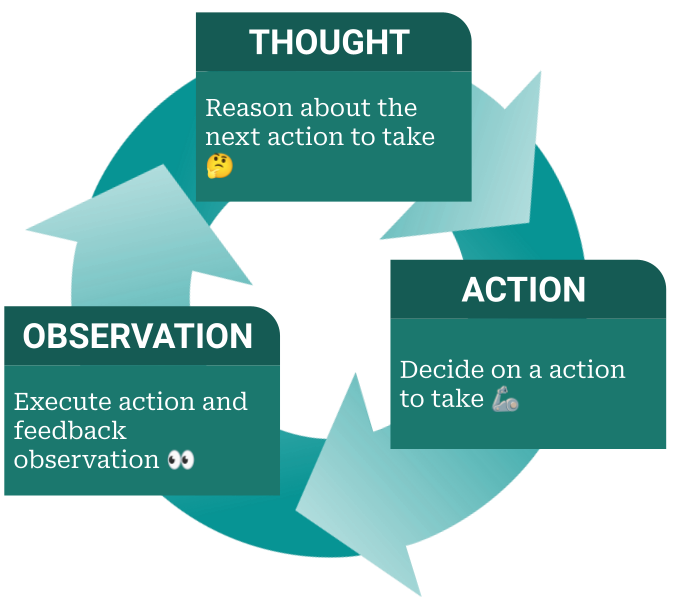 THOUGHT

Reason about the next action to take 🤔

ACTION

Decide on a action to take 🦾

OBSERVATION

Execute action and feedback observation 👀